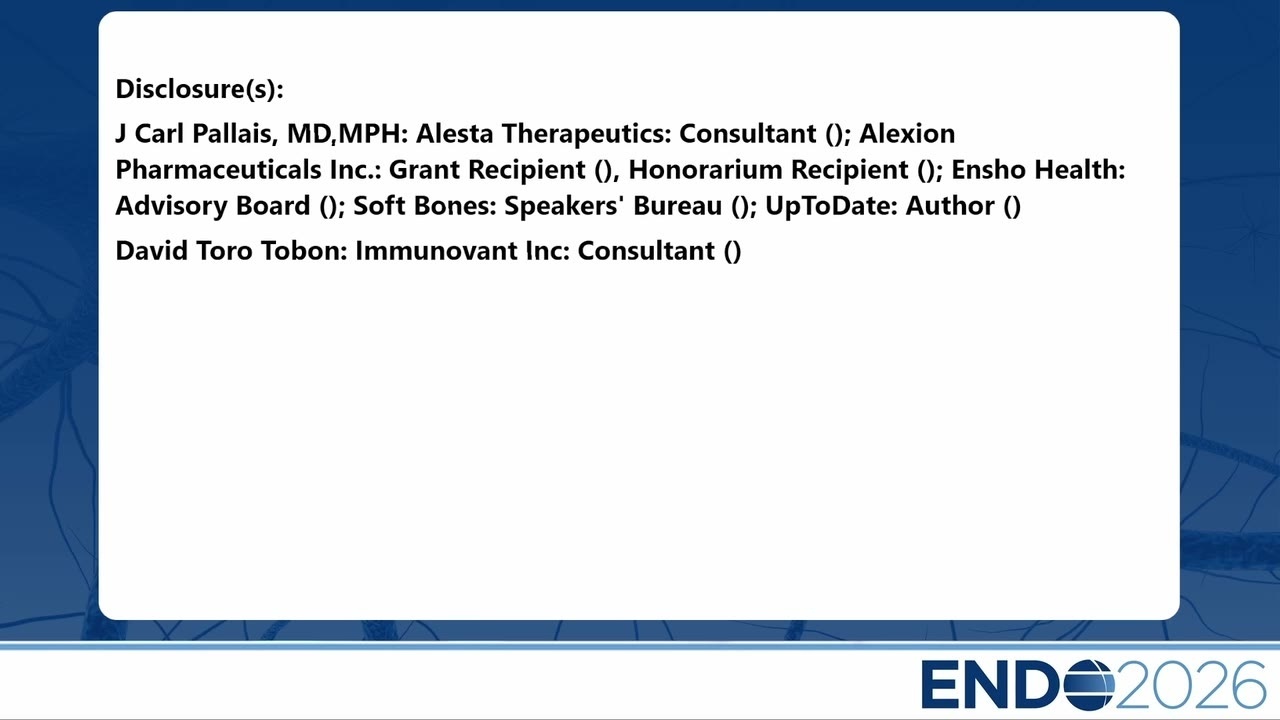 Disclosure(s):

J Carl Pallais, MD,MPH: Alesta Therapeutics: Consultant (); Alexion Pharmaceuticals Inc.: Grant Recipient (), Honorarium Recipient (); Ensho Health: Advisory Board (); Soft Bones: Speakers' Bureau (); UpToDate: Author ()

David Toro Tobon: Immunovant Inc: Consultant ()

ENDO2026